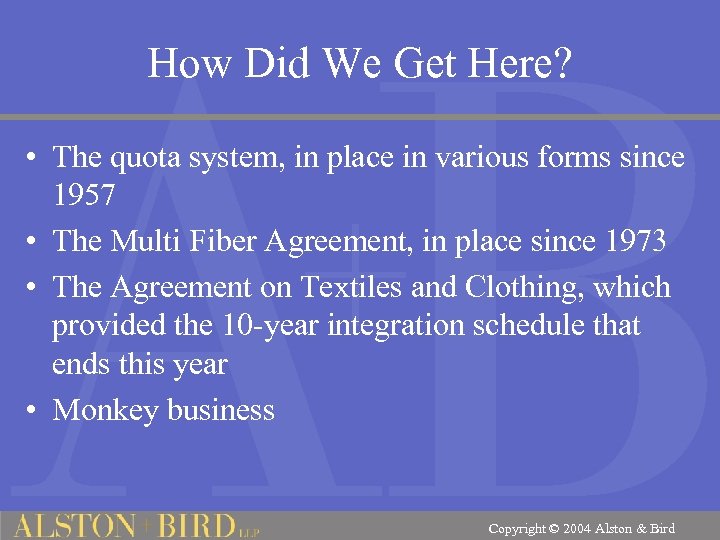 How Did We Get Here?

• The quota system, in place in various forms since 1957
• The Multi Fiber Agreement, in place since 1973
• The Agreement on Textiles and Clothing, which provided the 10-year integration schedule that ends this year
• Monkey business

ALSTON + BIRD LLP

Copyright © 2004 Alston & Bird